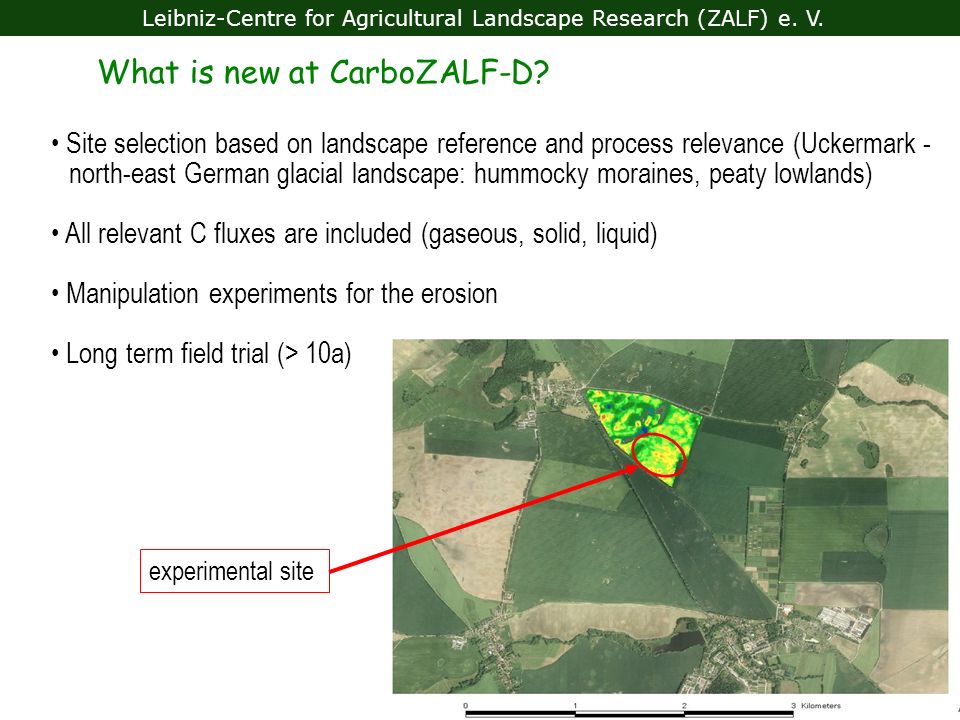 Leibniz-Centre for Agricultural Landscape Research (ZALF) e. V.

What is new at CarboZALF-D?

• Site selection based on landscape reference and process relevance (Uckermark - north-east German glacial landscape: hummocky moraines, peaty lowlands)

• All relevant C fluxes are included (gaseous, solid, liquid)

• Manipulation experiments for the erosion

• Long term field trial (> 10a)

experimental site

0 1 2 3 Kilometers